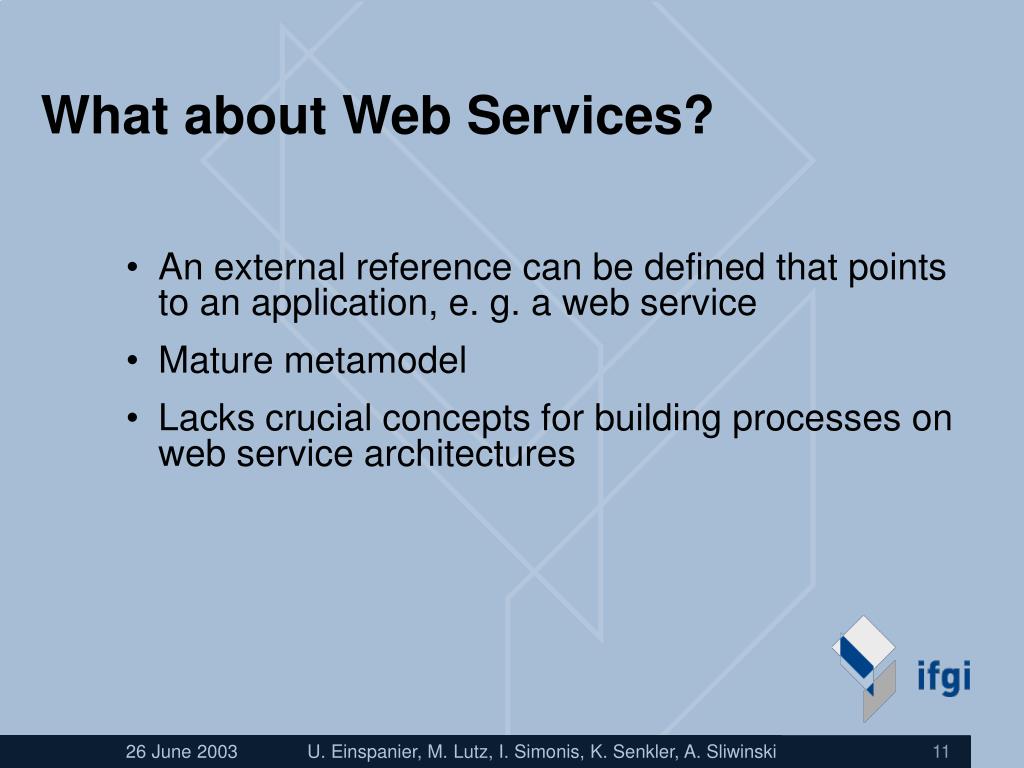 What about Web Services?

• An external reference can be defined that points to an application, e. g. a web service
• Mature metamodel
• Lacks crucial concepts for building processes on web service architectures

ifgi

26 June 2003 U. Einspanier, M. Lutz, I. Simonis, K. Senkler, A. Sliwinski 11